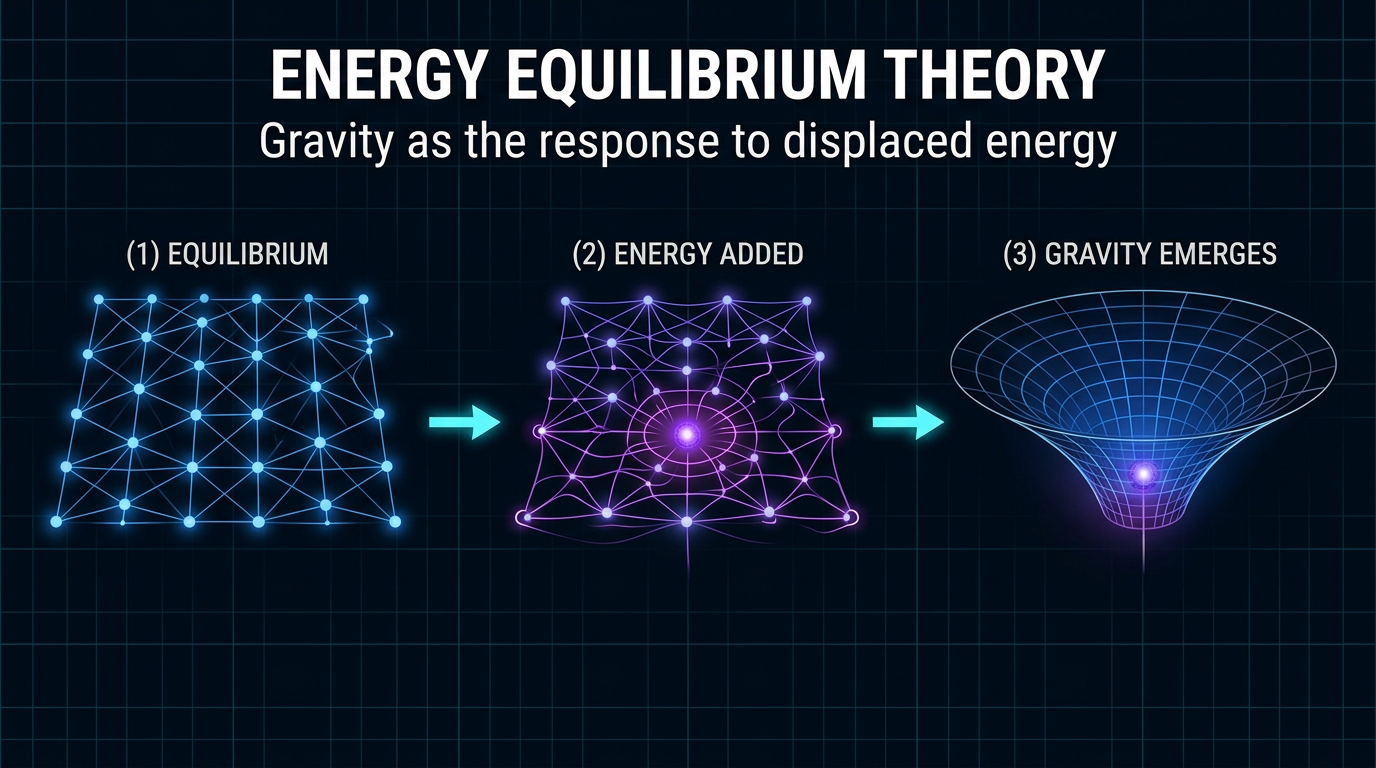 ENERGY EQUILIBRIUM THEORY
Gravity as the response to displaced energy

(1) EQUILIBRIUM

(2) ENERGY ADDED

(3) GRAVITY EMERGES